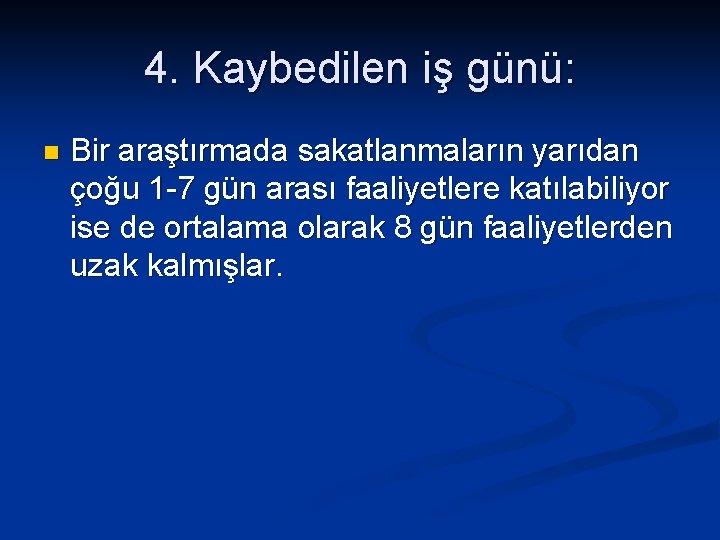 4. Kaybedilen iş günü:

Bir araştırmada sakatlanmaların yarıdan çoğu 1-7 gün arası faaliyetlere katılabiliyor ise de ortalama olarak 8 gün faaliyetlerden uzak kalmışlar.